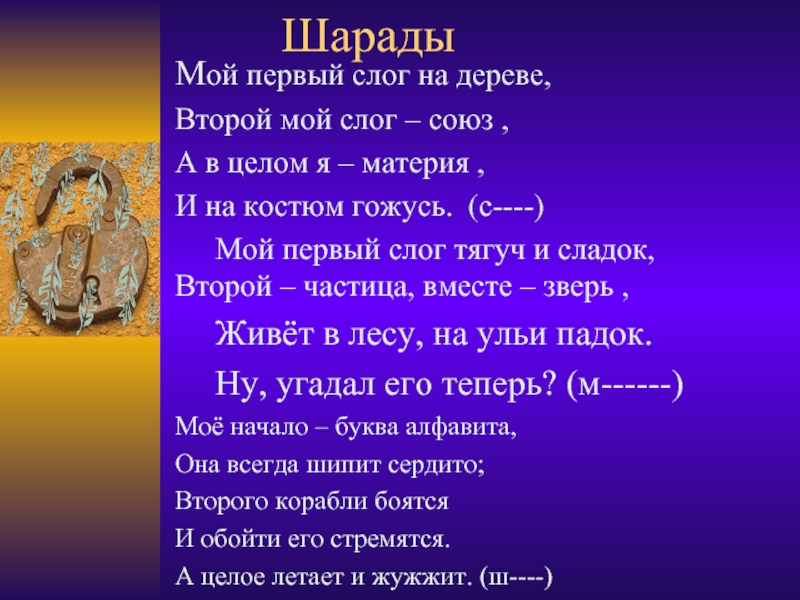 Шарады

Мой первый слог на дереве,
Второй мой слог – союз ,
А в целом я – материя ,
И на костюм гожусь. (с----)

Мой первый слог тягуч и сладок,
Второй – частица, вместе – зверь ,
Живёт в лесу, на ульи падок.
Ну, угадал его теперь? (м------)

Моё начало – буква алфавита,
Она всегда шипит сердито;
Второго корабли боятся
И обойти его стремятся.
А целое летает и жужжит. (ш----)